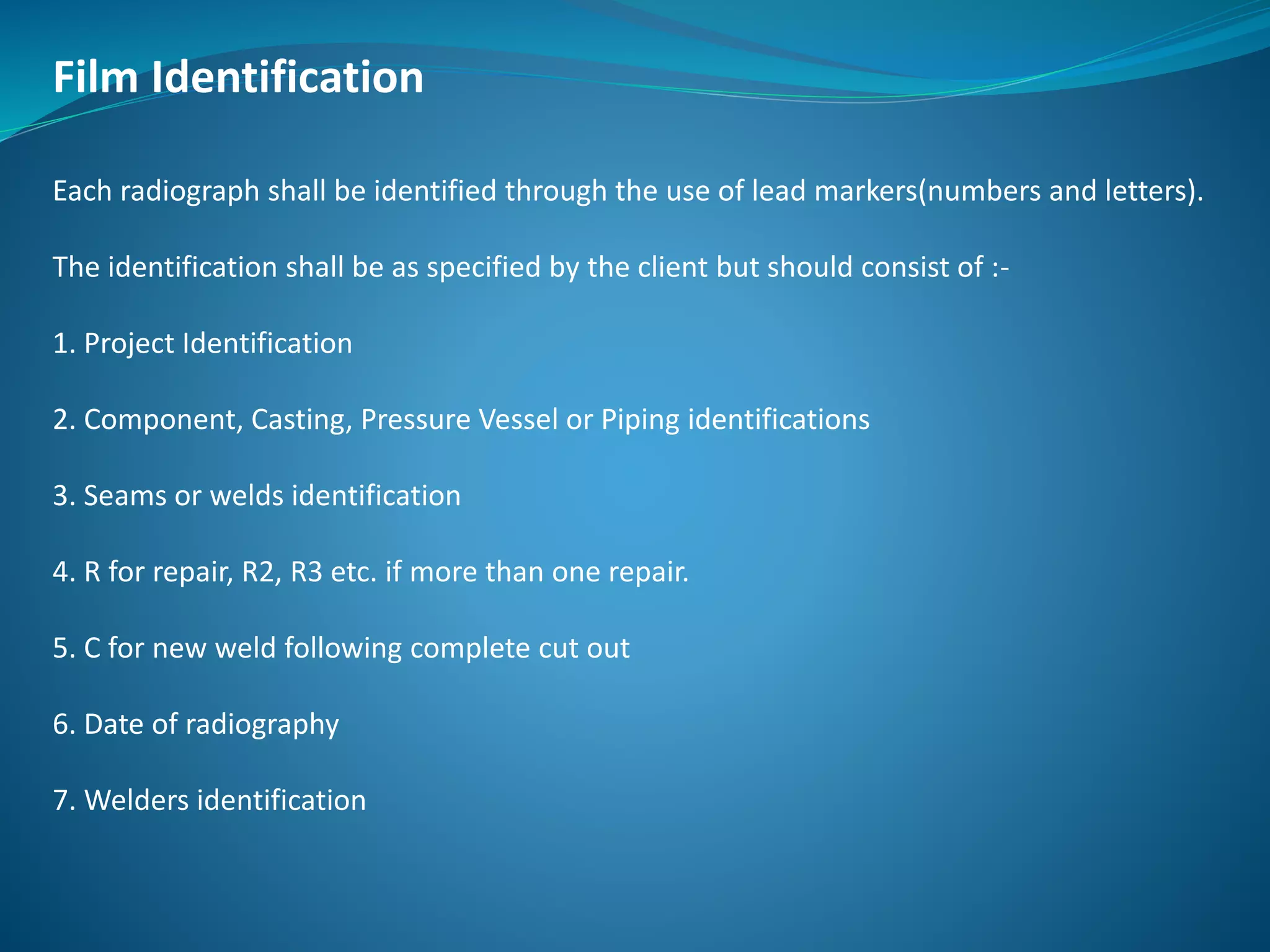 Film Identification

Each radiograph shall be identified through the use of lead markers(numbers and letters).

The identification shall be as specified by the client but should consist of :-

1. Project Identification

2. Component, Casting, Pressure Vessel or Piping identifications

3. Seams or welds identification

4. R for repair, R2, R3 etc. if more than one repair.

5. C for new weld following complete cut out

6. Date of radiography

7. Welders identification